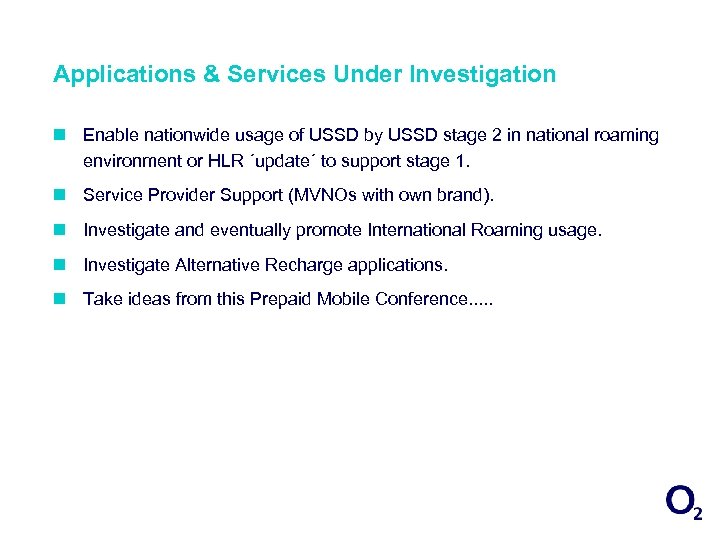 Applications & Services Under Investigation

Enable nationwide usage of USSD by USSD stage 2 in national roaming environment or HLR ´update´ to support stage 1.

Service Provider Support (MVNOs with own brand).

Investigate and eventually promote International Roaming usage.

Investigate Alternative Recharge applications.

Take ideas from this Prepaid Mobile Conference.....

$O_2$